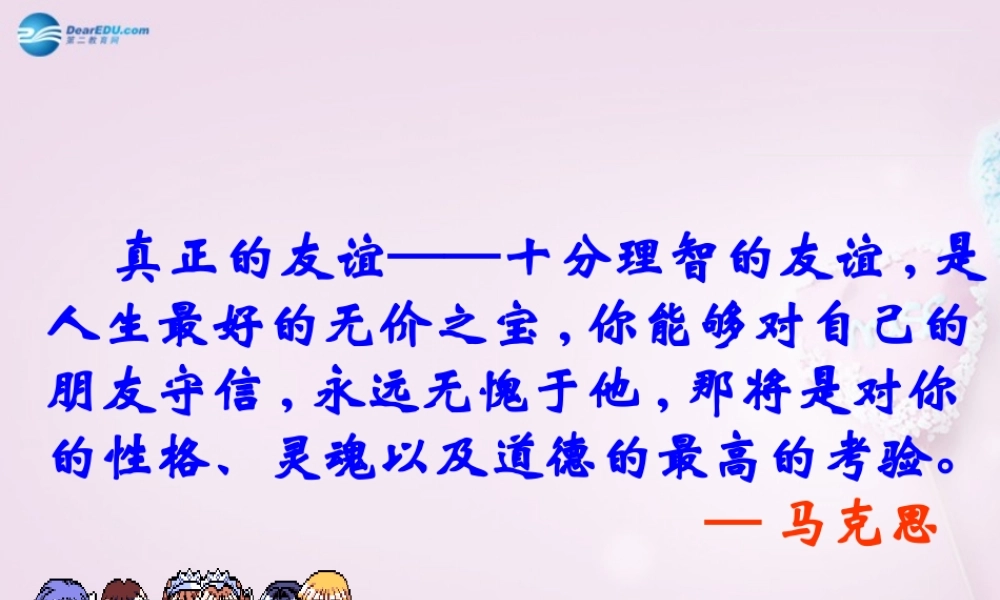 DearEDU.com
第二教育网

真正的友谊——十分理智的友谊，是人生最好的无价之宝，你能够对自己的朋友守信，永远无愧于他，那将是对你的性格、灵魂以及道德的最高的考验。

— 马克思